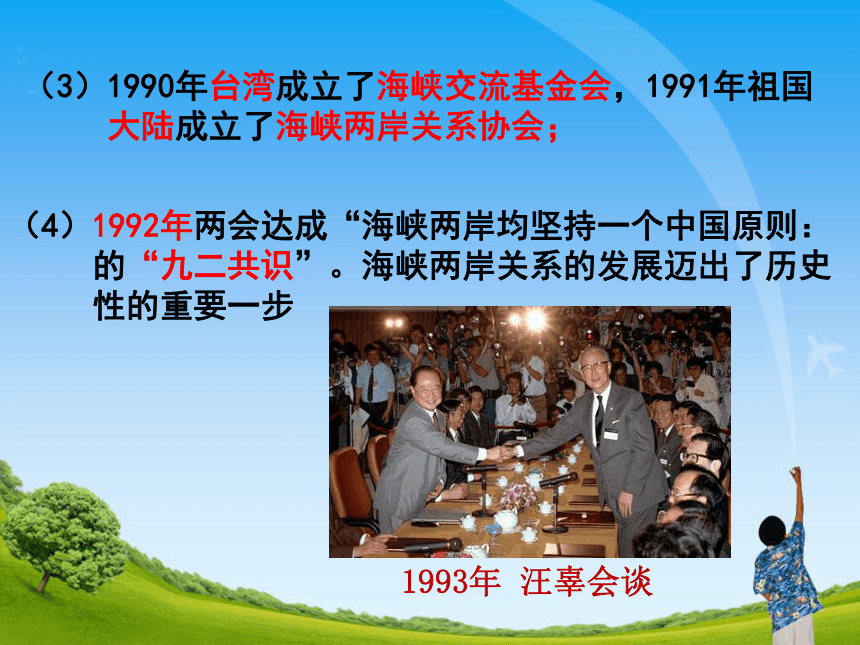 （3）1990年台湾成立了海峡交流基金会，1991年祖国大陆成立了海峡两岸关系协会；

（4）1992年两会达成“海峡两岸均坚持一个中国原则：的“九二共识”。海峡两岸关系的发展迈出了历史性的重要一步

1993年 汪辜会谈